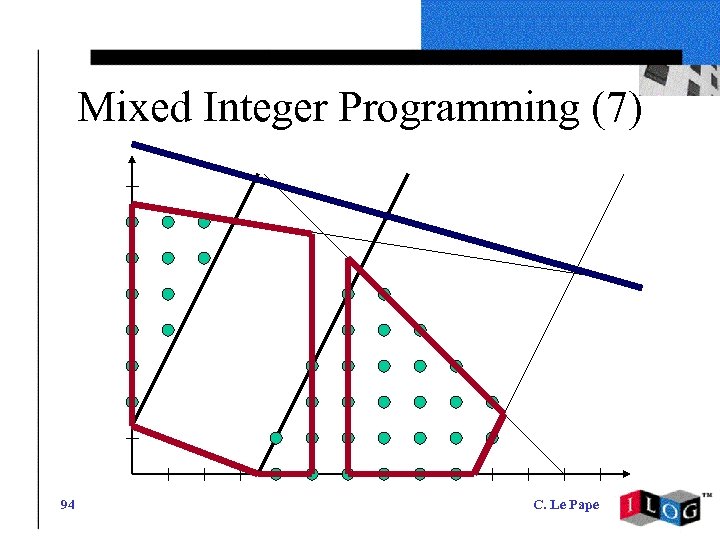 Mixed Integer Programming (7)

94

C. Le Pape

ILOG™